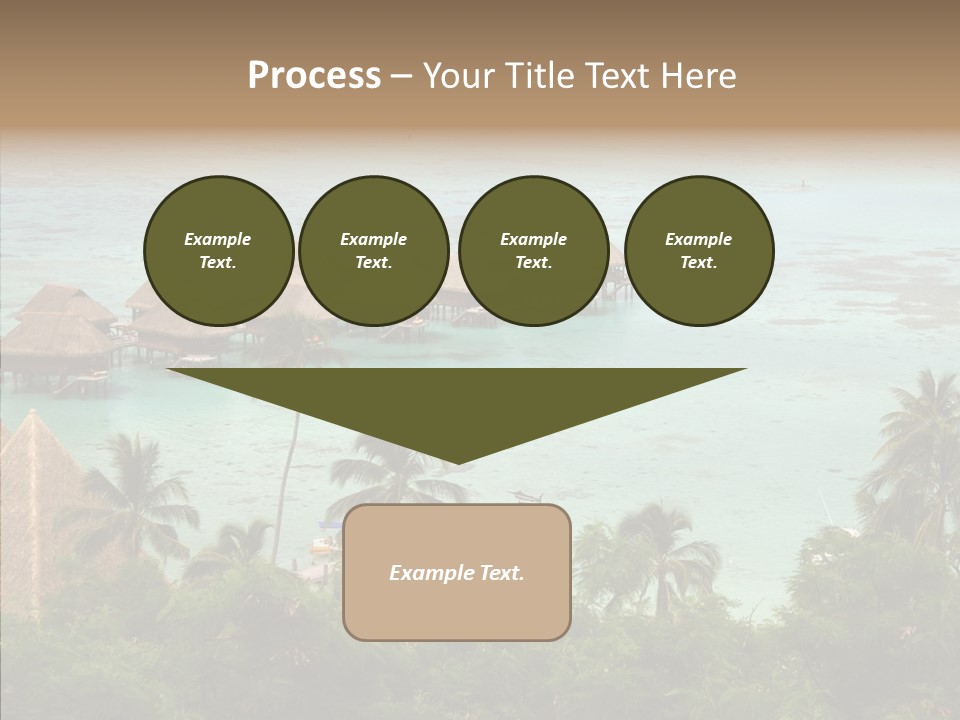 Process – Your Title Text Here

Example Text.

Example Text.

Example Text.

Example Text.

Example Text.